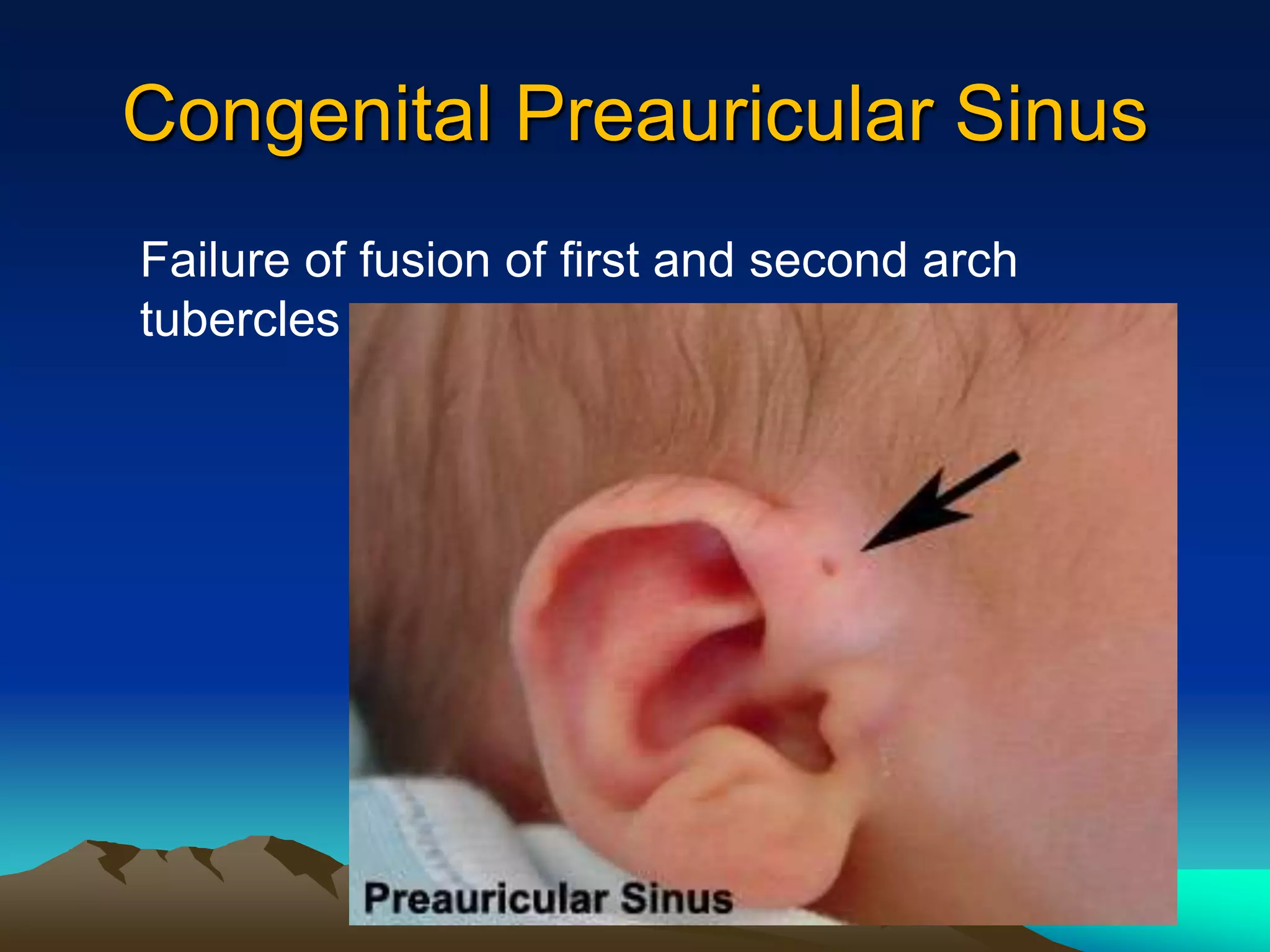 Congenital Preauricular Sinus

Failure of fusion of first and second arch tubercles

Preauricular Sinus